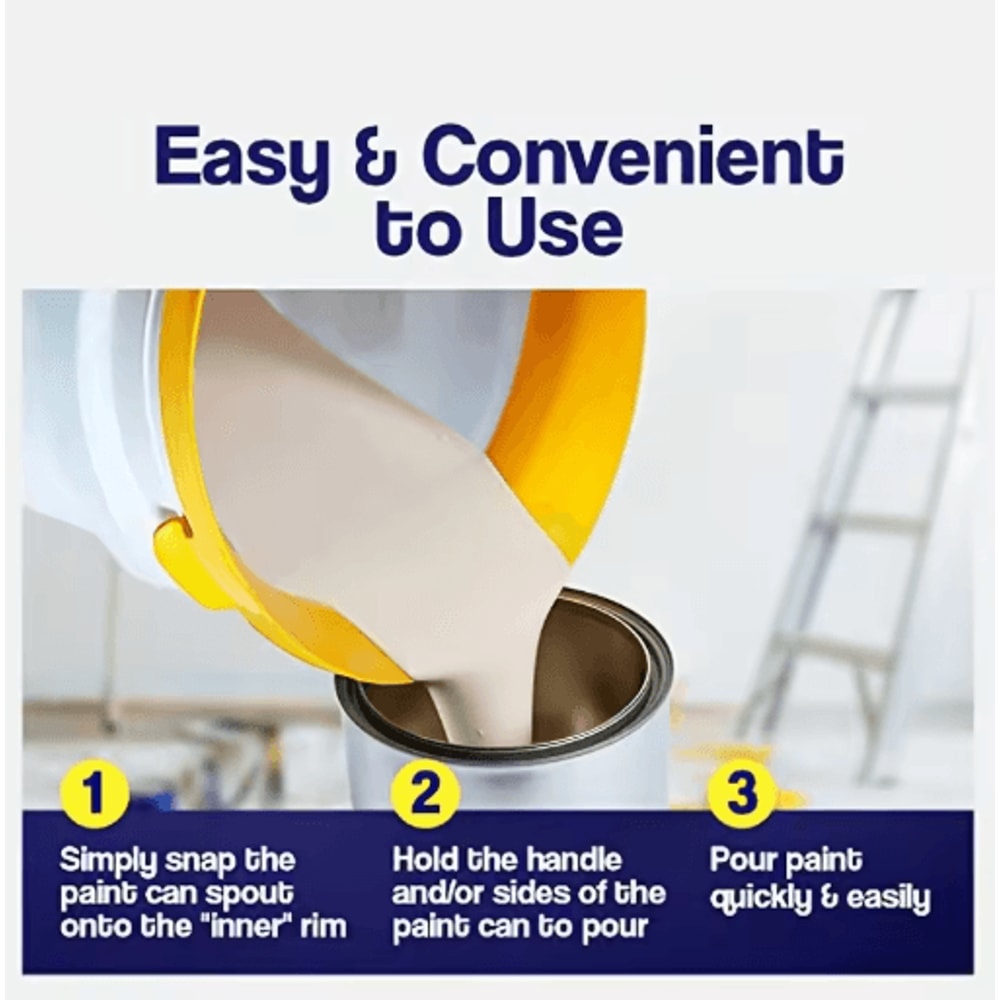 Easy & Convenient to Use

1
Simply snap the paint can spout onto the "inner" rim

2
Hold the handle and/or sides of the paint can to pour

3
Pour paint quickly & easily